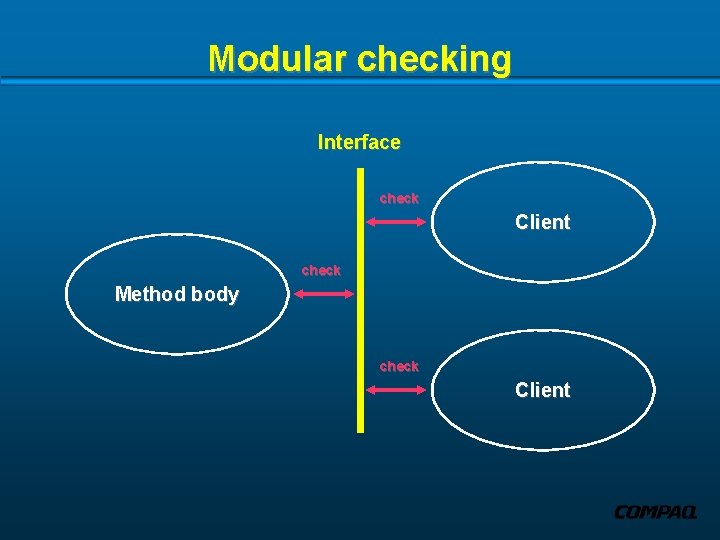 Modular checking

Interface

check

Client

check

Method body

check

Client

COMPAQ